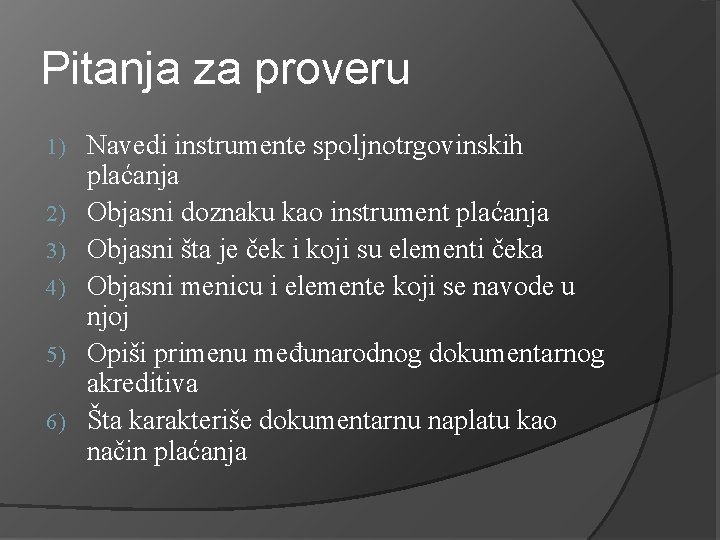 Pitanja za proveru

1) Navedi instrumente spoljnotrgovinskih plaćanja
2) Objasni doznaku kao instrument plaćanja
3) Objasni šta je ček i koji su elementi čeka
4) Objasni menicu i elemente koji se navode u njoj
5) Opiši primenu međunarodnog dokumentarnog akreditiva
6) Šta karakteriše dokumentarnu naplatu kao način plaćanja